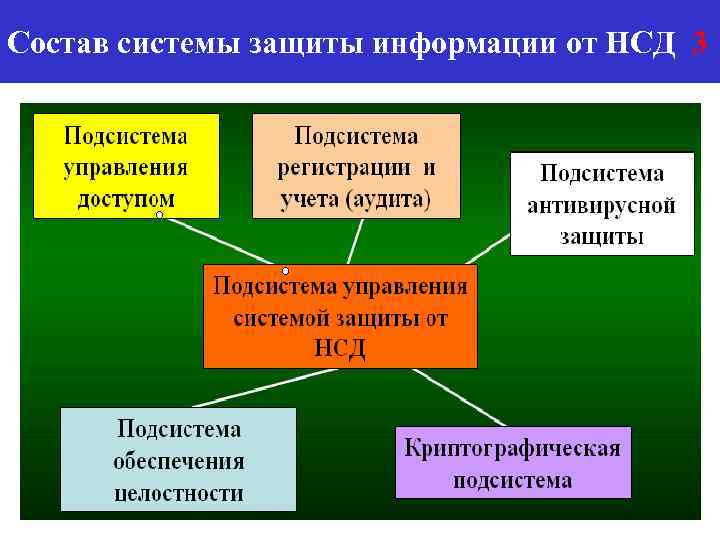 Состав системы защиты информации от НСД 3

Подсистема управления доступом

Подсистема регистрации и учета (аудита)

Подсистема антивирусной защиты

Подсистема управления системой защиты от НСД

Подсистема обеспечения целостности

Криптографическая подсистема